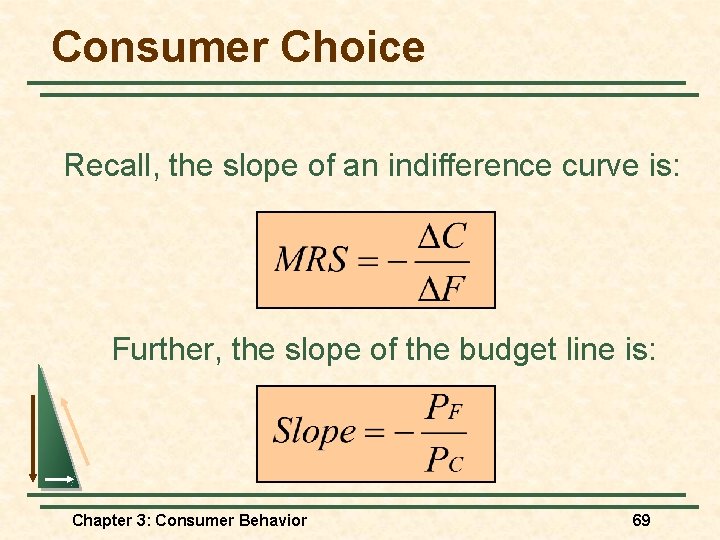 Consumer Choice

Recall, the slope of an indifference curve is:

$MRS = -\frac{\Delta C}{\Delta F}$

Further, the slope of the budget line is:

$Slope = -\frac{P_F}{P_C}$

Chapter 3: Consumer Behavior

69